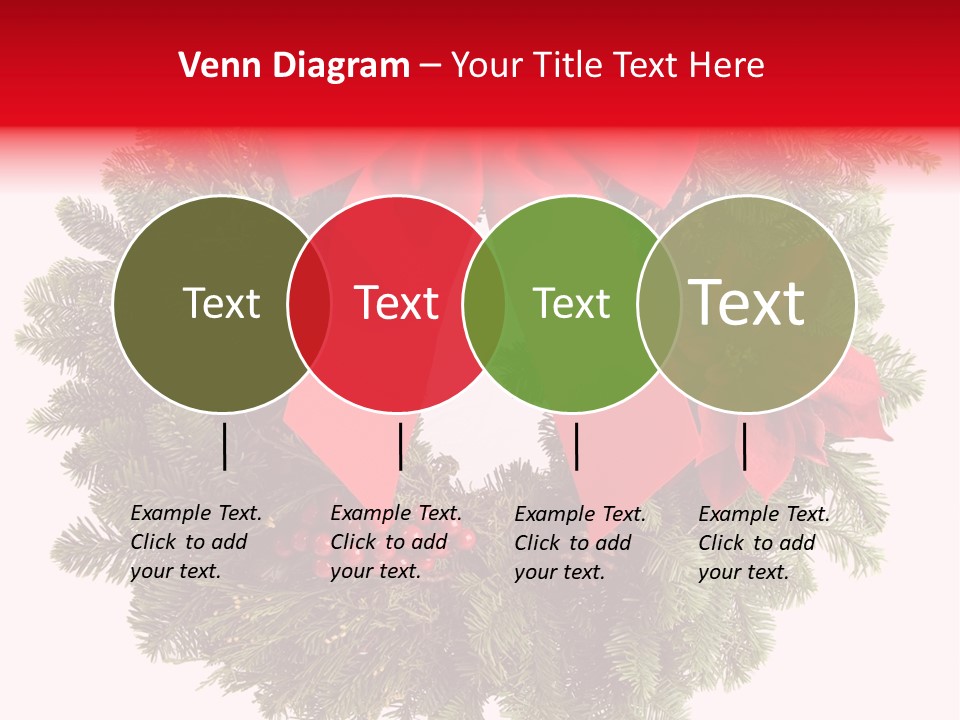 Venn Diagram – Your Title Text Here

Text

Text

Text

Text

Example Text. Click to add your text.

Example Text. Click to add your text.

Example Text. Click to add your text.

Example Text. Click to add your text.